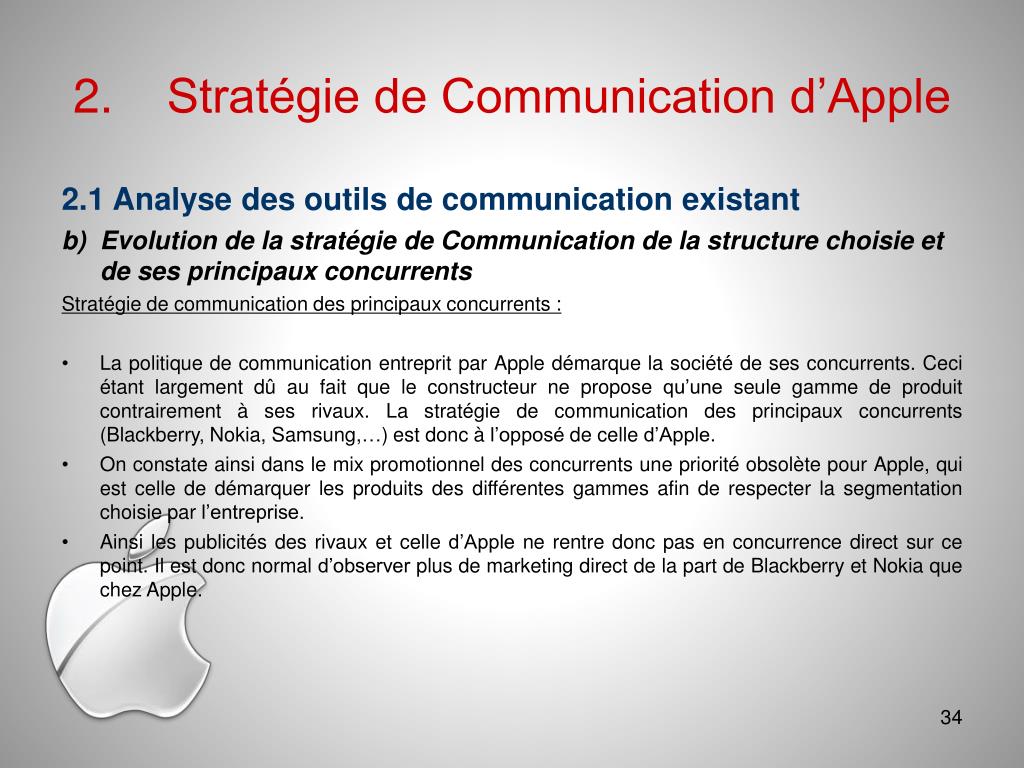 2. Stratégie de Communication d’Apple

2.1 Analyse des outils de communication existant

b) Evolution de la stratégie de Communication de la structure choisie et de ses principaux concurrents

Stratégie de communication des principaux concurrents :

• La politique de communication entreprit par Apple démarque la société de ses concurrents. Ceci étant largement dû au fait que le constructeur ne propose qu’une seule gamme de produit contrairement à ses rivaux. La stratégie de communication des principaux concurrents (Blackberry, Nokia, Samsung,…) est donc à l’opposé de celle d’Apple.

• On constate ainsi dans le mix promotionnel des concurrents une priorité obsolète pour Apple, qui est celle de démarquer les produits des différentes gammes afin de respecter la segmentation choisie par l’entreprise.

• Ainsi les publicités des rivaux et celle d’Apple ne rentre donc pas en concurrence direct sur ce point. Il est donc normal d’observer plus de marketing direct de la part de Blackberry et Nokia que chez Apple.

34